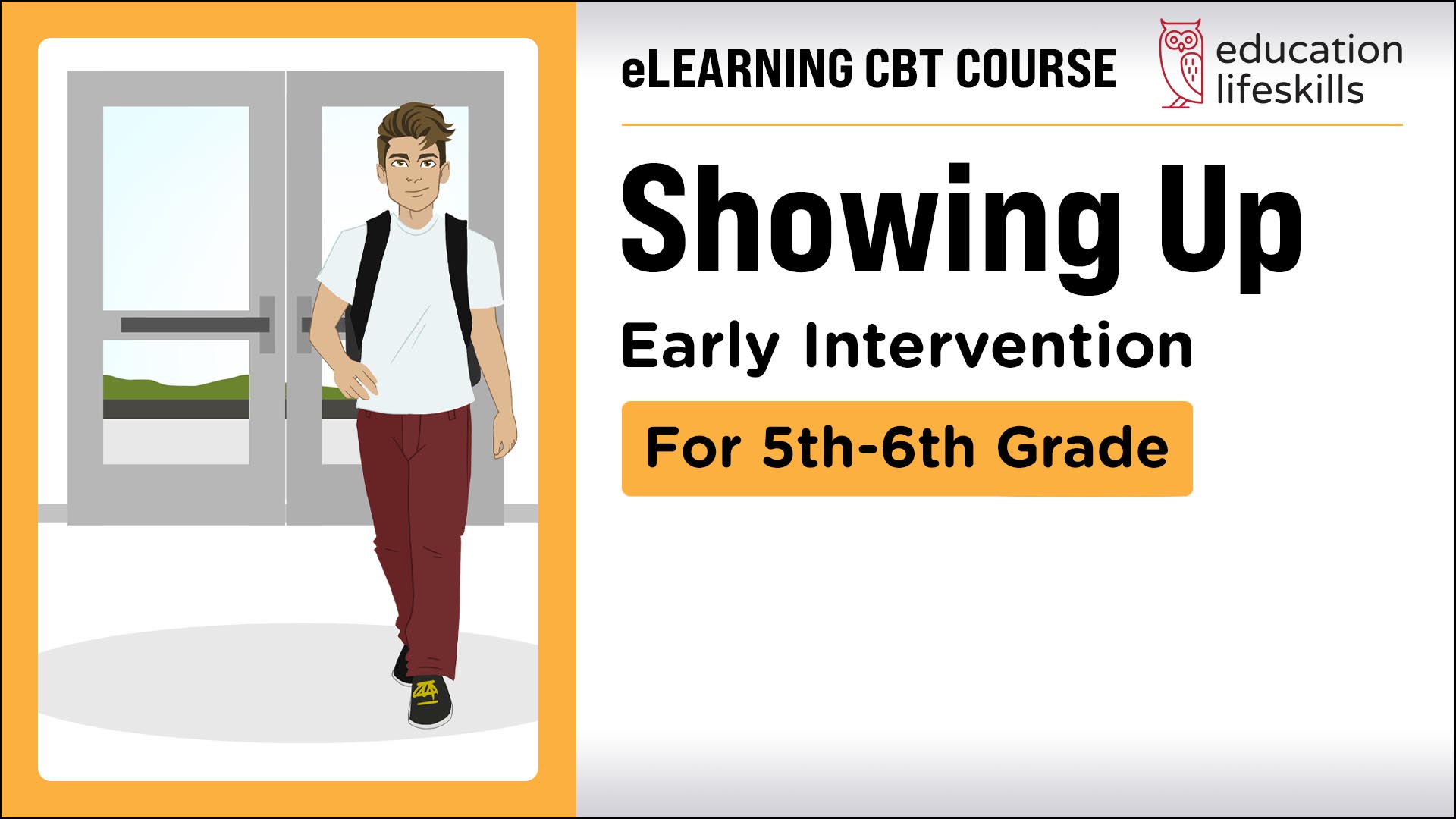 eLEARNING CBT COURSE

education
lifeskills

Showing Up

Early Intervention

For 5th-6th Grade